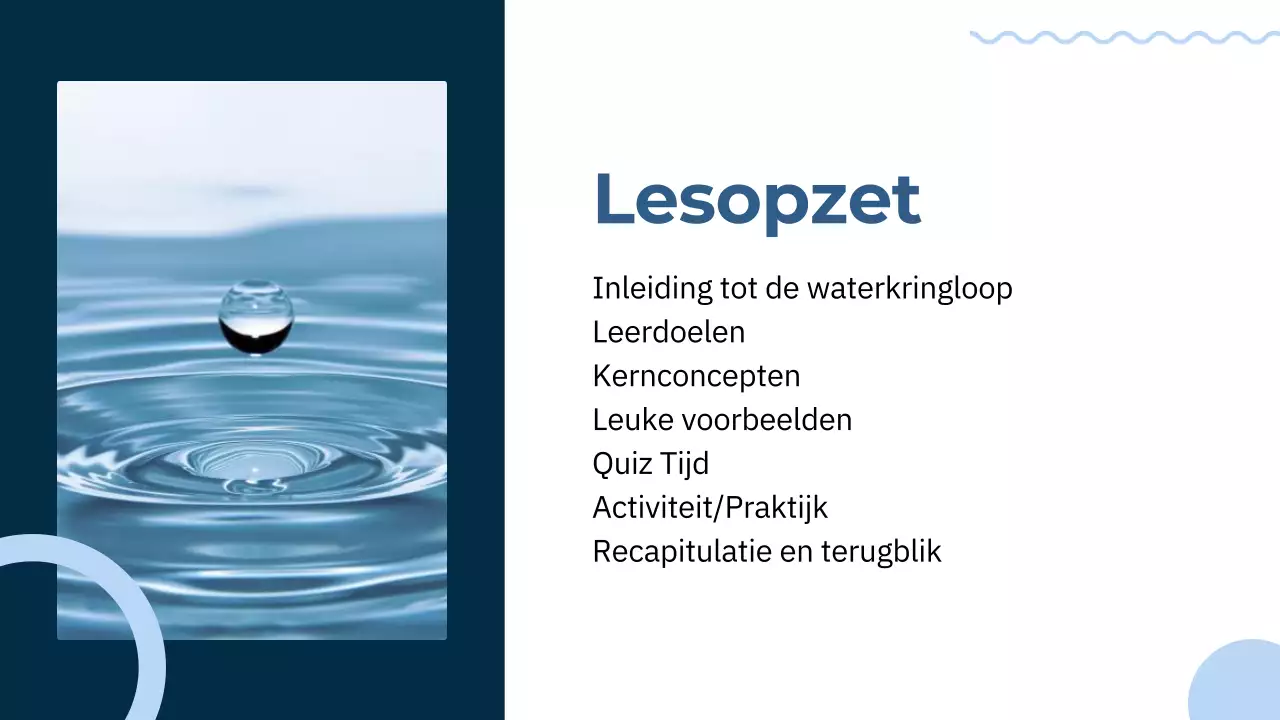 Lesopzet

Inleiding tot de waterkringloop
Leerdoelen
Kernconcepten
Leuke voorbeelden
Quiz Tijd
Activiteit/Praktijk
Recapitulatie en terugblik